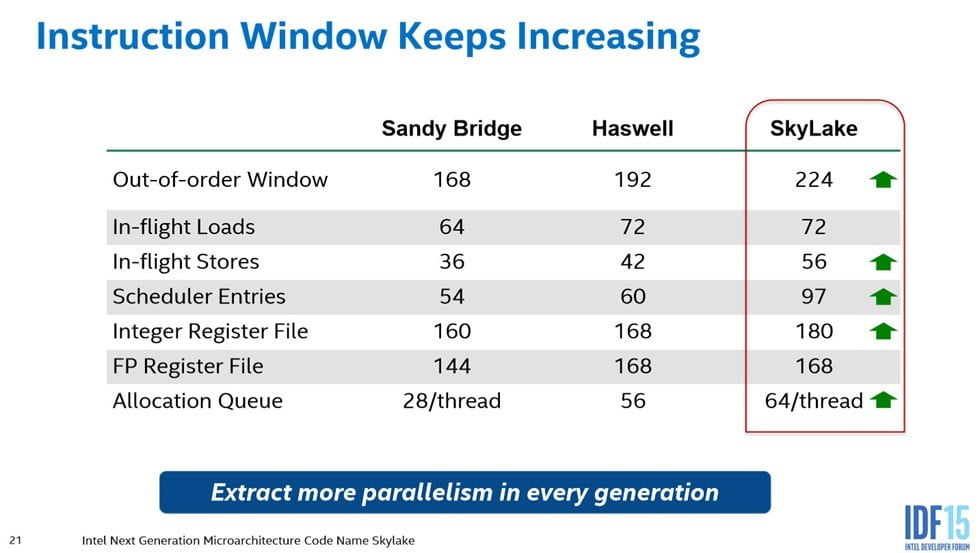 Instruction Window Keeps Increasing

| | Sandy Bridge | Haswell | SkyLake |
|---|---|---|---|
| Out-of-order Window | 168 | 192 | 224 |
| In-flight Loads | 64 | 72 | 72 |
| In-flight Stores | 36 | 42 | 56 |
| Scheduler Entries | 54 | 60 | 97 |
| Integer Register File | 160 | 168 | 180 |
| FP Register File | 144 | 168 | 168 |
| Allocation Queue | 28/thread | 56 | 64/thread |

Extract more parallelism in every generation

21 Intel Next Generation Microarchitecture Code Name Skylake

IDF15 INTEL DEVELOPER FORUM